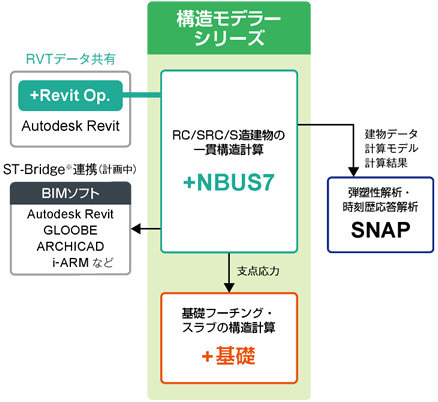 構造モデラーシリーズ

RVTデータ共有

+Revit Op.

Autodesk Revit

ST-Bridge※連携(計画中)

BIMソフト

Autodesk Revit
GLOOBE
ARCHICAD
i-ARM など

RC/SRC/S造建物の一貫構造計算

+NBUS7

建物データ
計算モデル
計算結果

弾塑性解析・時刻歴応答解析

SNAP

支点応力

基礎フーチング・スラブの構造計算

+基礎